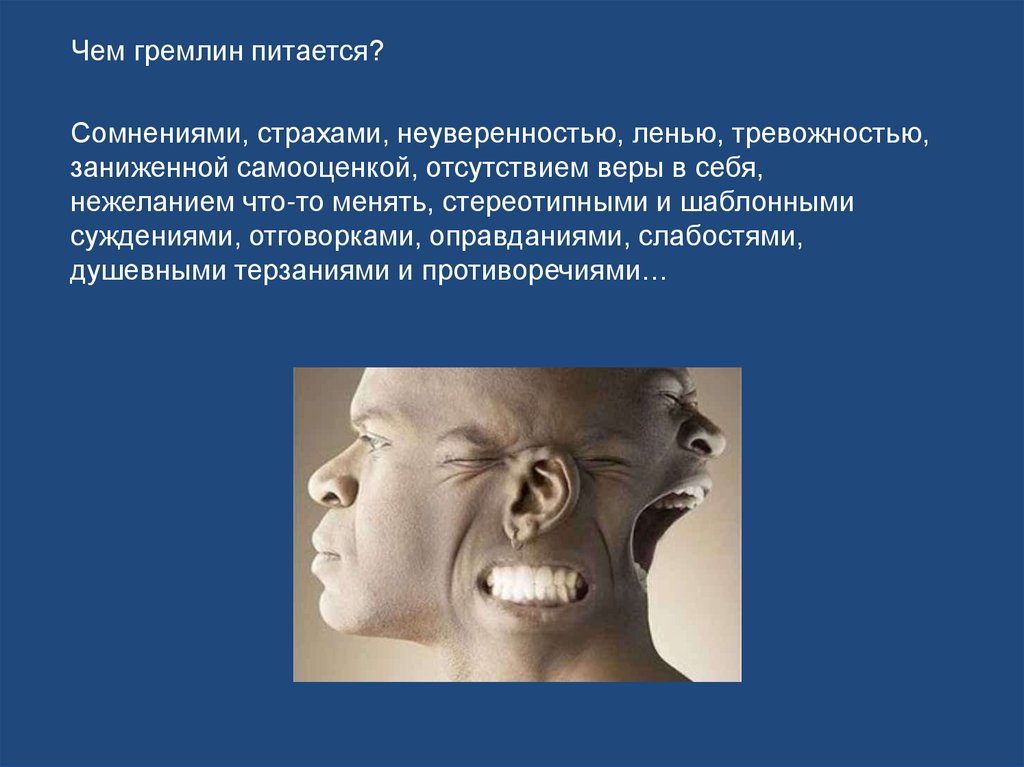 Чем гремлин питается?

Сомнениями, страхами, неуверенностью, ленью, тревожностью, заниженной самооценкой, отсутствием веры в себя, нежеланием что-то менять, стереотипными и шаблонными суждениями, отговорками, оправданиями, слабостями, душевными терзаниями и противоречиями…